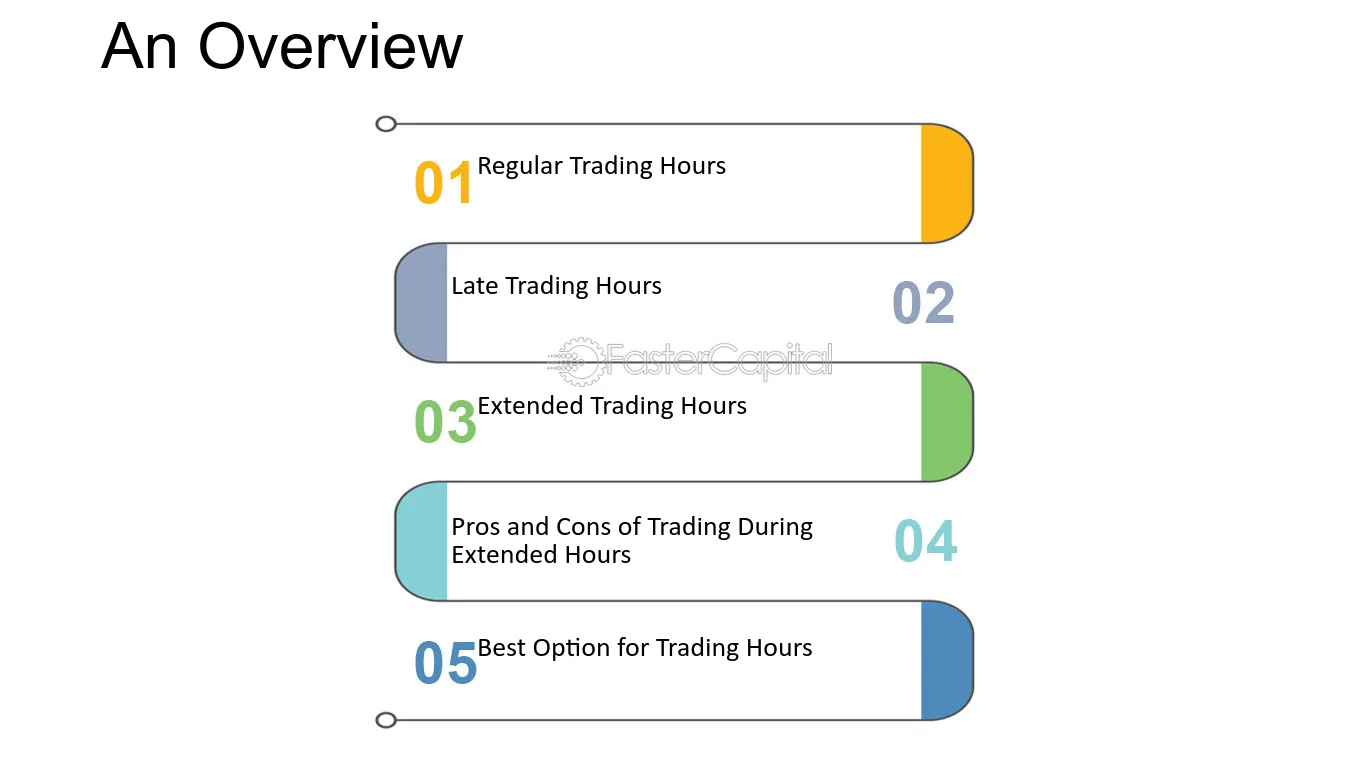 An Overview

01 Regular Trading Hours

Late Trading Hours 02

FasterCapital

03 Extended Trading Hours

Pros and Cons of Trading During Extended Hours 04

05 Best Option for Trading Hours